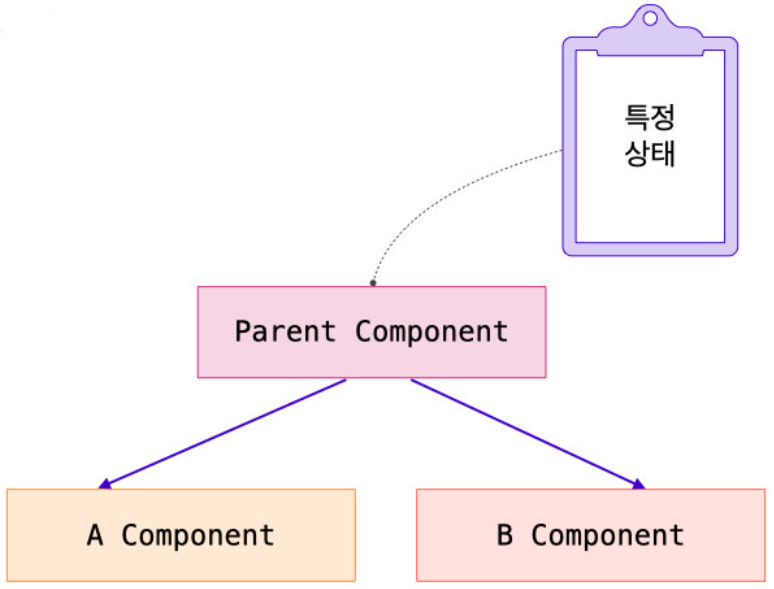 특정
상태

Parent Component

A Component

B Component